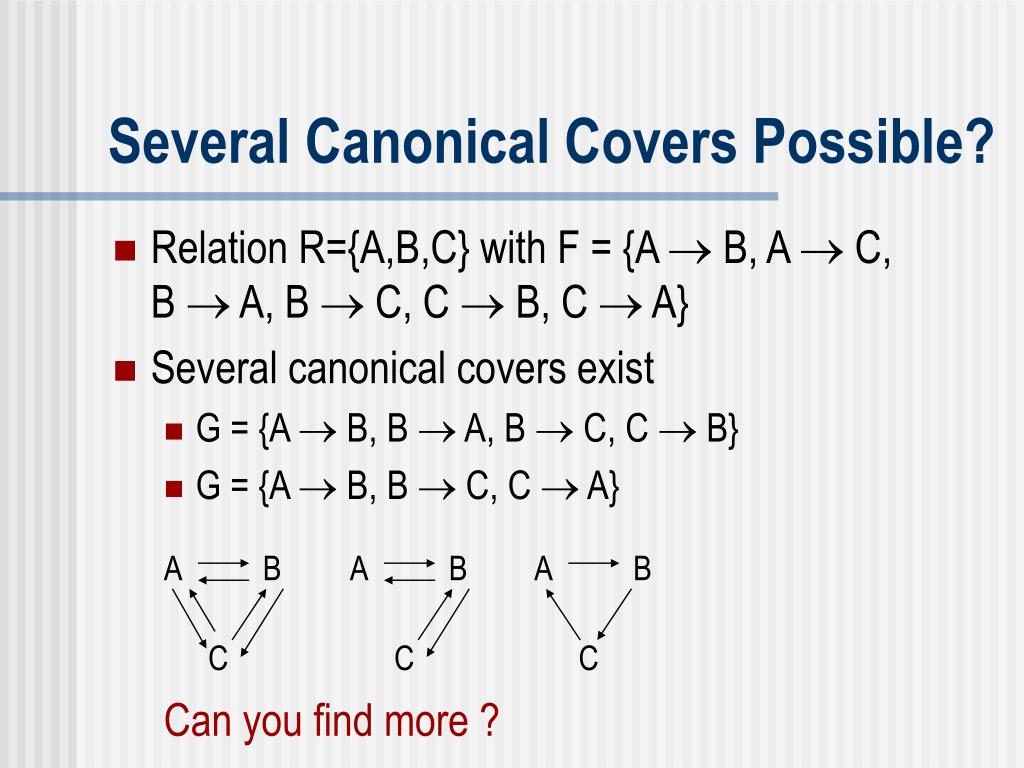 Several Canonical Covers Possible?

Relation R={A,B,C} with F = {A $\rightarrow$ B, A $\rightarrow$ C, B $\rightarrow$ A, B $\rightarrow$ C, C $\rightarrow$ B, C $\rightarrow$ A}

Several canonical covers exist

G = {A $\rightarrow$ B, B $\rightarrow$ A, B $\rightarrow$ C, C $\rightarrow$ B}

G = {A $\rightarrow$ B, B $\rightarrow$ C, C $\rightarrow$ A}

A B
C

A B
C

A B
C

Can you find more ?